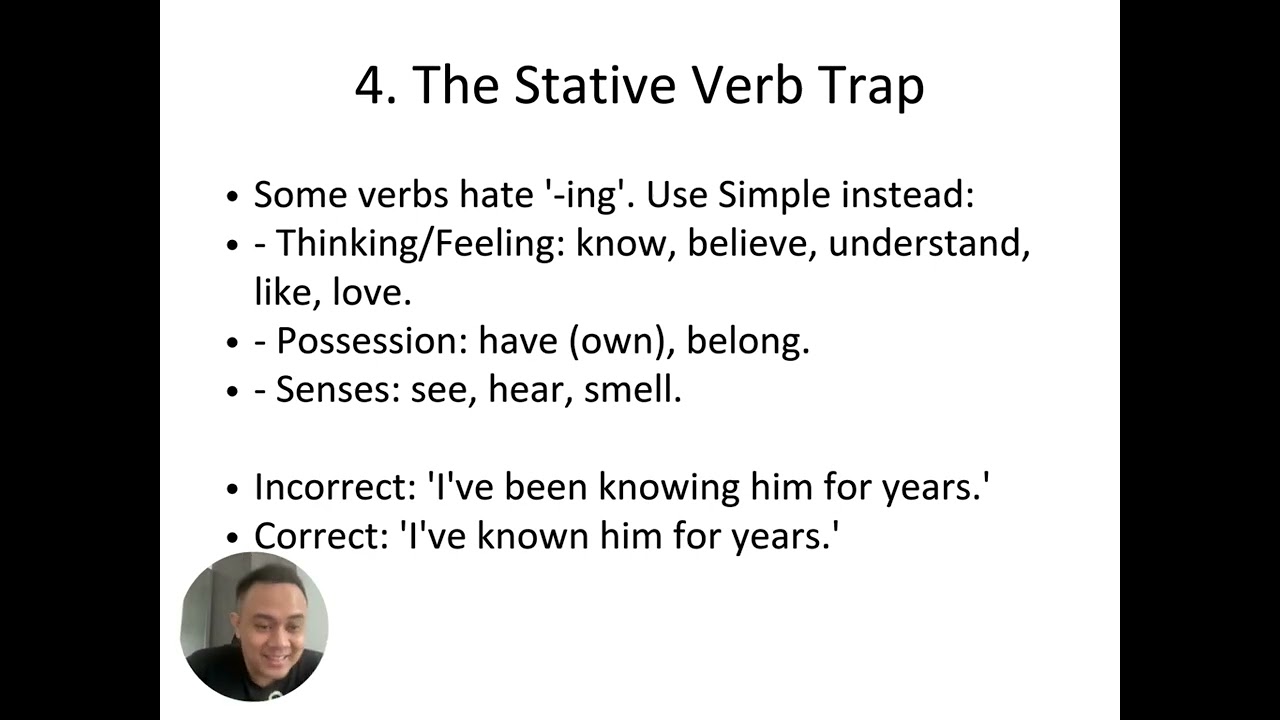 4. The Stative Verb Trap

• Some verbs hate '-ing'. Use Simple instead:
• - Thinking/Feeling: know, believe, understand, like, love.
• - Possession: have (own), belong.
• - Senses: see, hear, smell.

• Incorrect: 'I've been knowing him for years.'
• Correct: 'I've known him for years.'